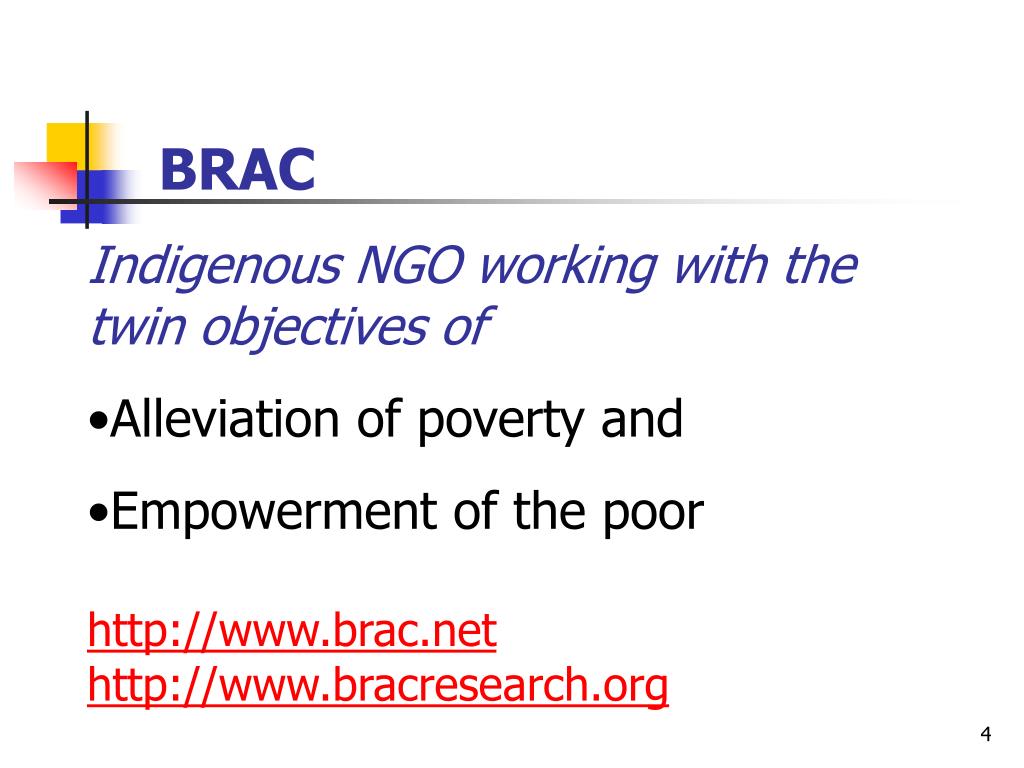 BRAC

Indigenous NGO working with the twin objectives of

•Alleviation of poverty and

•Empowerment of the poor

http://www.brac.net
http://www.bracresearch.org

4